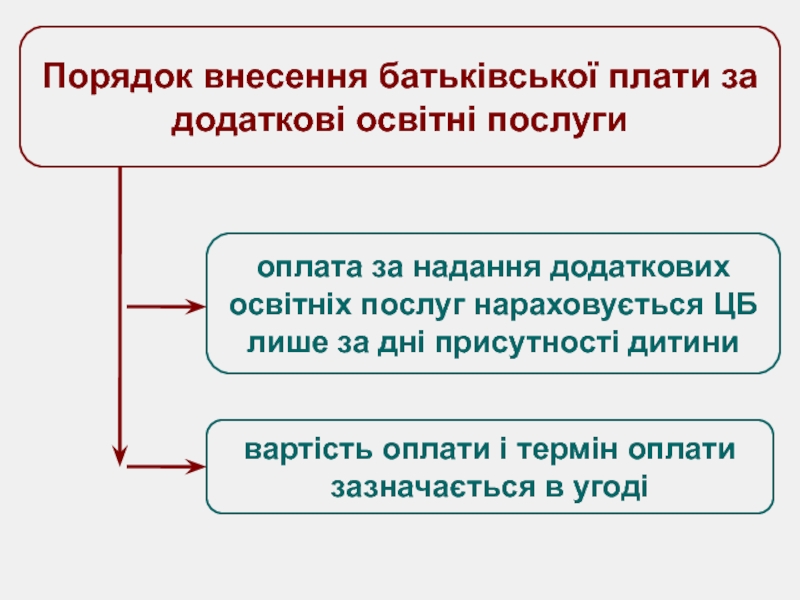 Порядок внесення батьківської плати за додаткові освітні послуги

оплата за надання додаткових освітніх послуг нараховується ЦБ лише за дні присутності дитини

вартість оплати і термін оплати зазначається в угоді